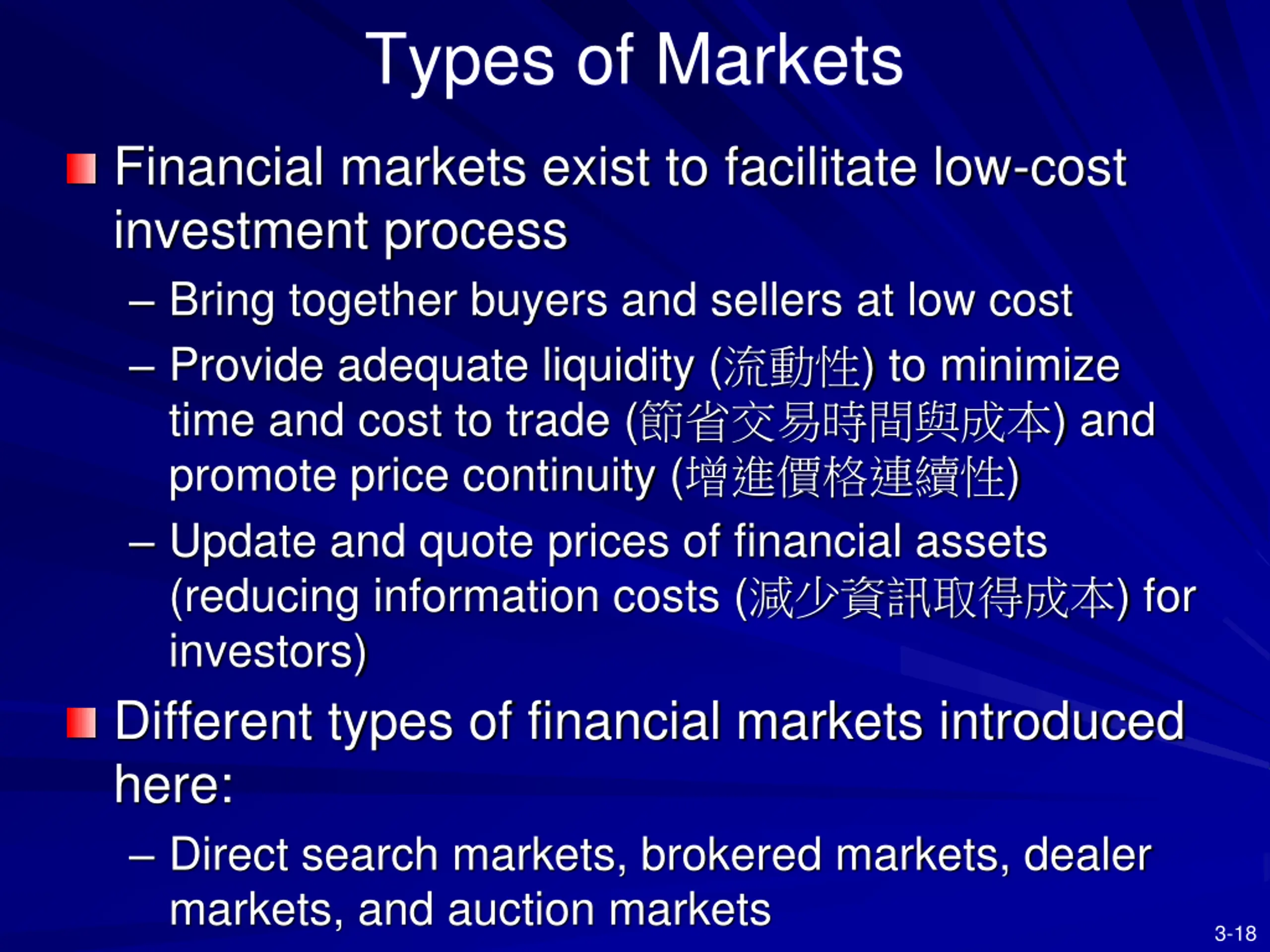 Types of Markets

Financial markets exist to facilitate low-cost investment process

– Bring together buyers and sellers at low cost

– Provide adequate liquidity (流動性) to minimize time and cost to trade (節省交易時間與成本) and promote price continuity (增進價格連續性)

– Update and quote prices of financial assets (reducing information costs (減少資訊取得成本) for investors)

Different types of financial markets introduced here:

– Direct search markets, brokered markets, dealer markets, and auction markets

3-18